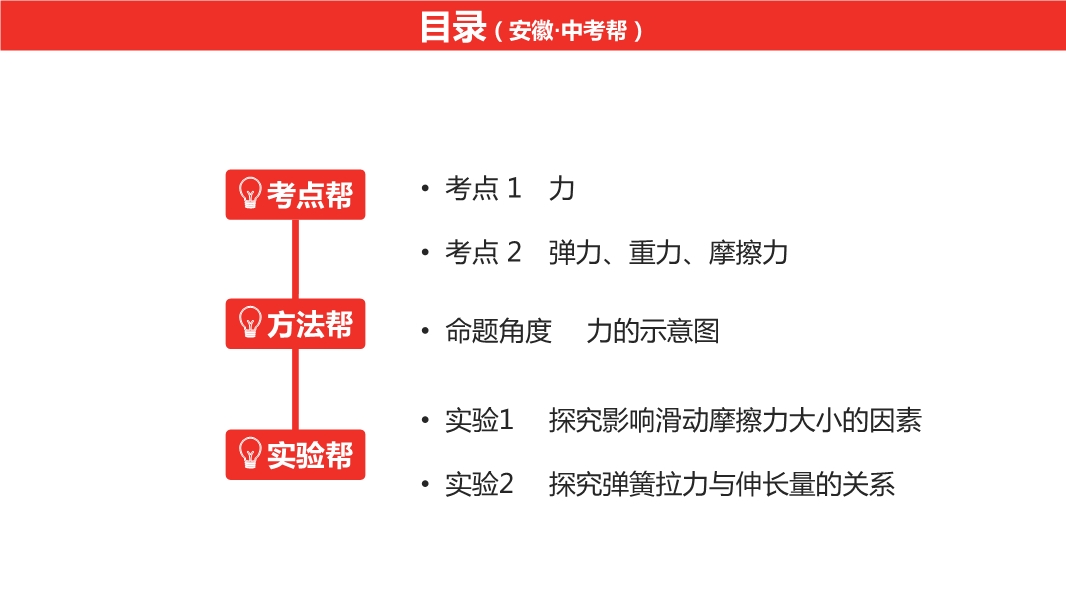 目录（安徽·中考帮）

考点帮

• 考点 1 力

• 考点 2 弹力、重力、摩擦力

方法帮

• 命题角度 力的示意图

实验帮

• 实验1 探究影响滑动摩擦力大小的因素

• 实验2 探究弹簧拉力与伸长量的关系